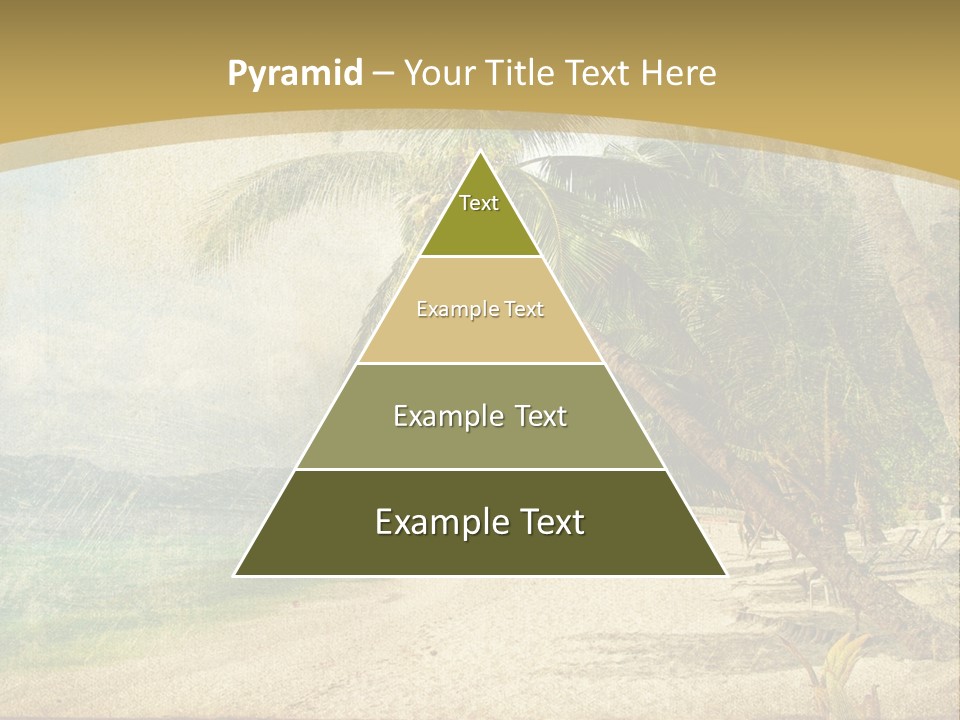 Pyramid – Your Title Text Here

Text

Example Text

Example Text

Example Text